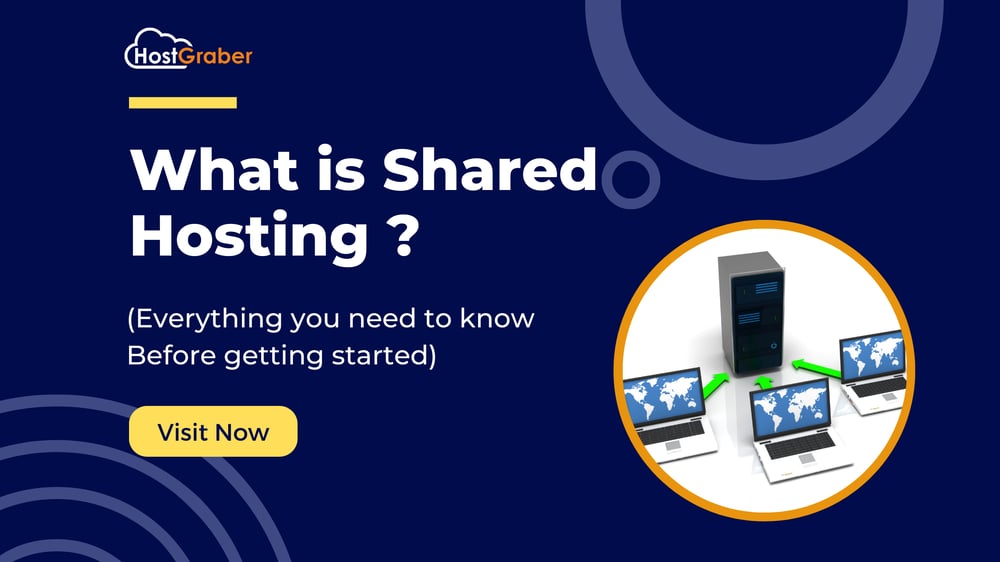 HostGraber

What is Shared Hosting ?

(Everything you need to know Before getting started)

Visit Now